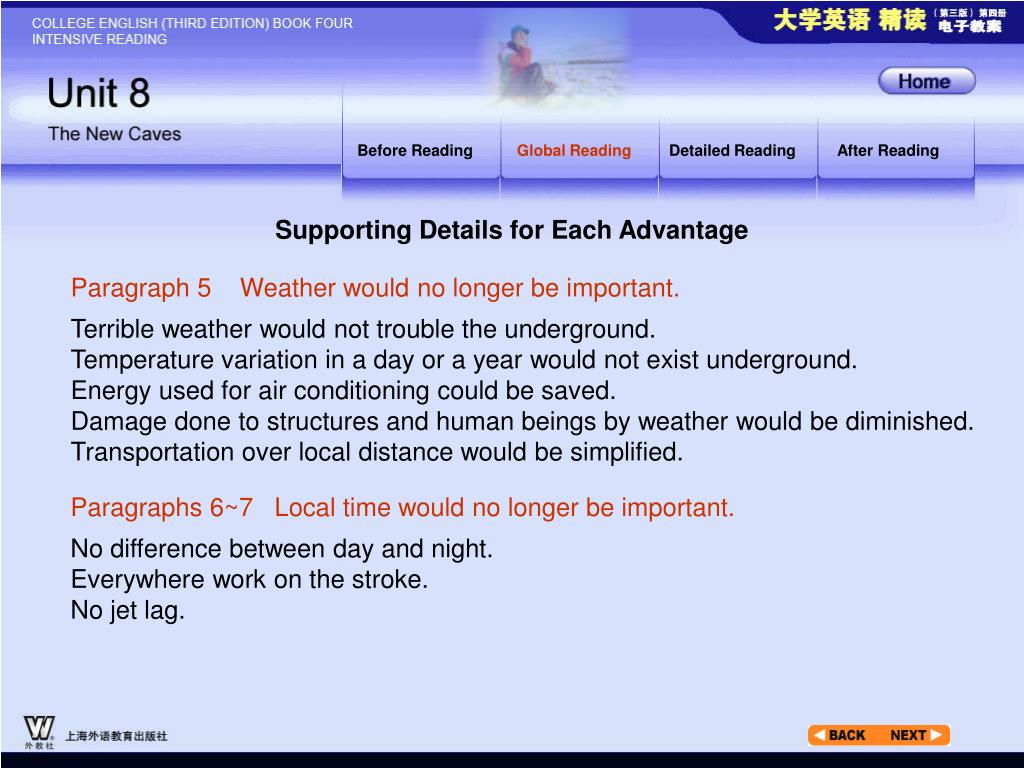 COLLEGE ENGLISH (THIRD EDITION) BOOK FOUR
INTENSIVE READING

大学英语 精读 （第三版）第四册 电子教案

Unit 8
The New Caves

Home

Before Reading
Global Reading
Detailed Reading
After Reading

Supporting Details for Each Advantage

Paragraph 5 Weather would no longer be important.

Terrible weather would not trouble the underground.
Temperature variation in a day or a year would not exist underground.
Energy used for air conditioning could be saved.
Damage done to structures and human beings by weather would be diminished.
Transportation over local distance would be simplified.

Paragraphs 6~7 Local time would no longer be important.

No difference between day and night.
Everywhere work on the stroke.
No jet lag.

外教社 上海外语教育出版社

BACK NEXT